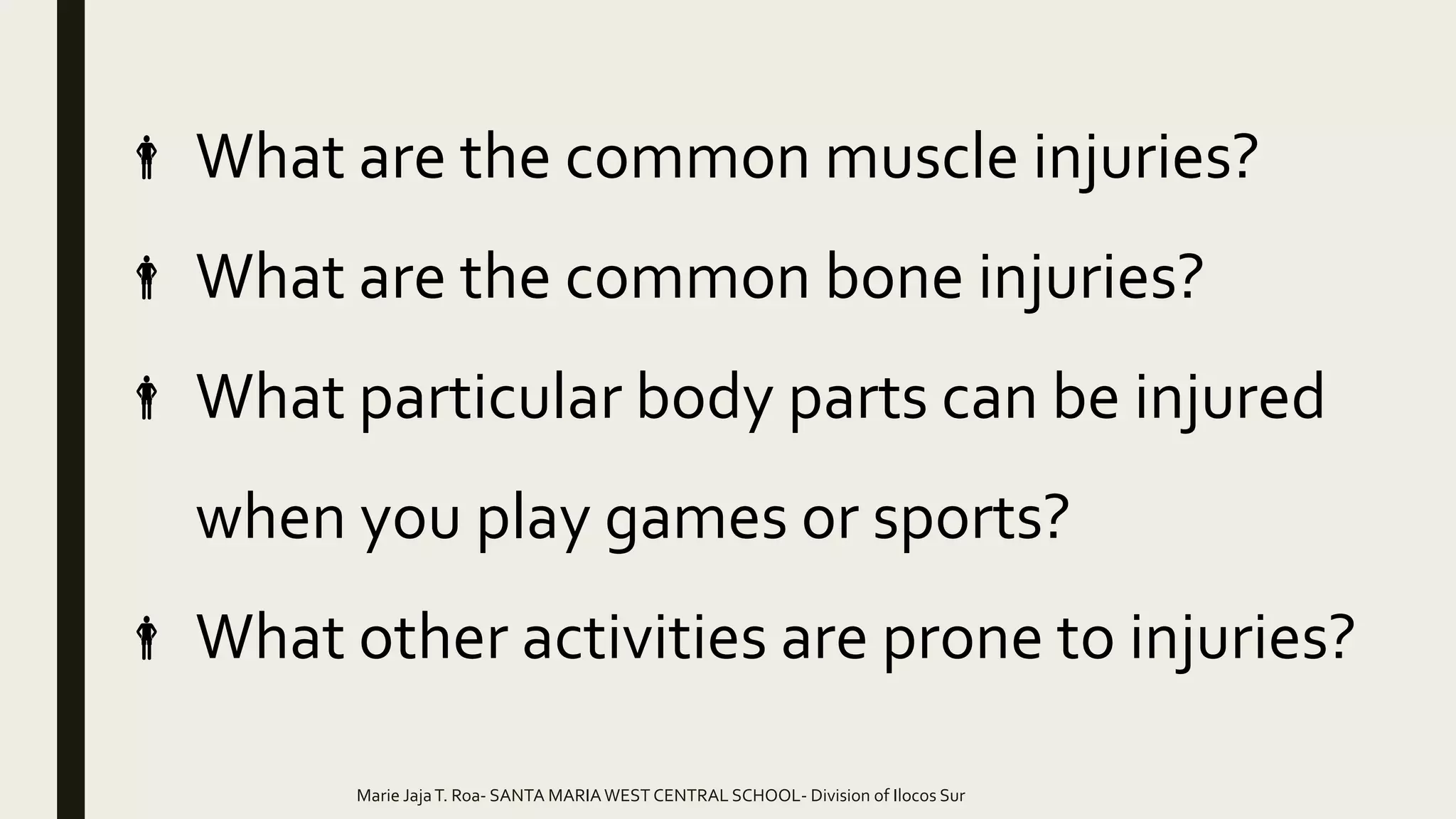 What are the common muscle injuries?

What are the common bone injuries?

What particular body parts can be injured when you play games or sports?

What other activities are prone to injuries?

Marie Jaja T. Roa- SANTA MARIA WEST CENTRAL SCHOOL- Division of Ilocos Sur